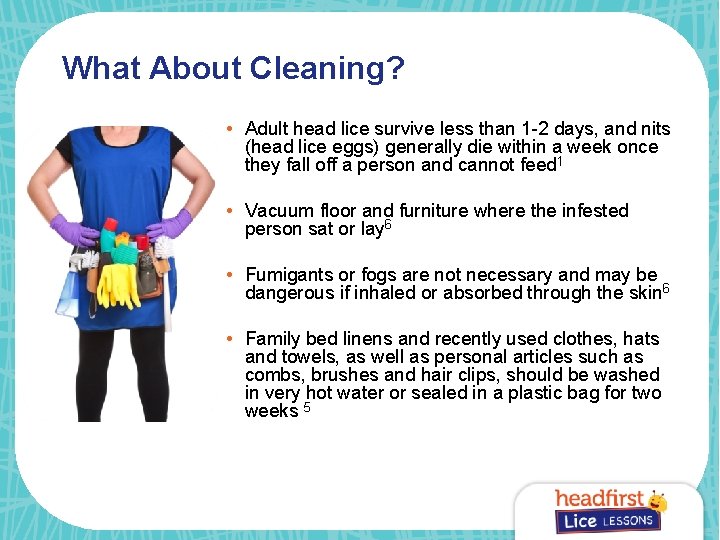 What About Cleaning?

• Adult head lice survive less than 1-2 days, and nits (head lice eggs) generally die within a week once they fall off a person and cannot feed$^1$

• Vacuum floor and furniture where the infested person sat or lay$^6$

• Fumigants or fogs are not necessary and may be dangerous if inhaled or absorbed through the skin$^6$

• Family bed linens and recently used clothes, hats and towels, as well as personal articles such as combs, brushes and hair clips, should be washed in very hot water or sealed in a plastic bag for two weeks $^5$

headfirst
Lice LESSONS